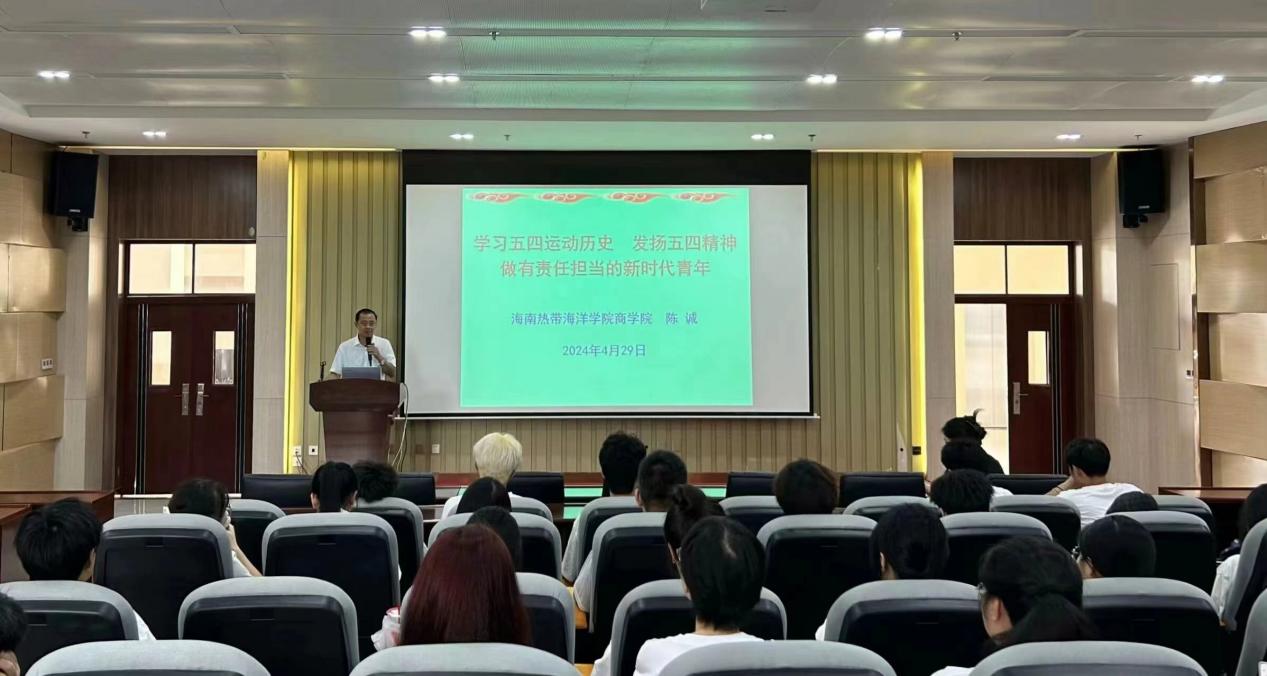 学习五四运动历史　发扬五四精神
做有责任担当的新时代青年

海南热带海洋学院商学院　陈 诚

2024年4月29日